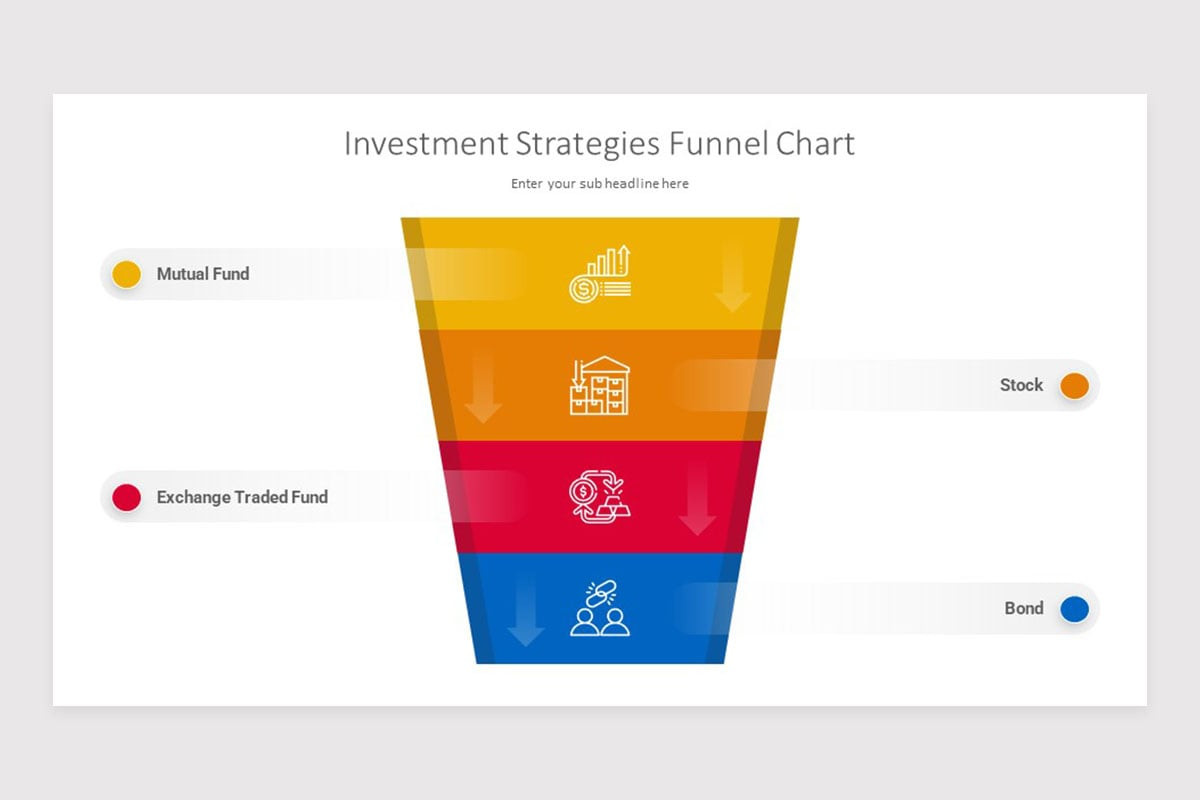 Investment Strategies Funnel Chart

Enter your sub headline here

Mutual Fund

Stock

Exchange Traded Fund

Bond